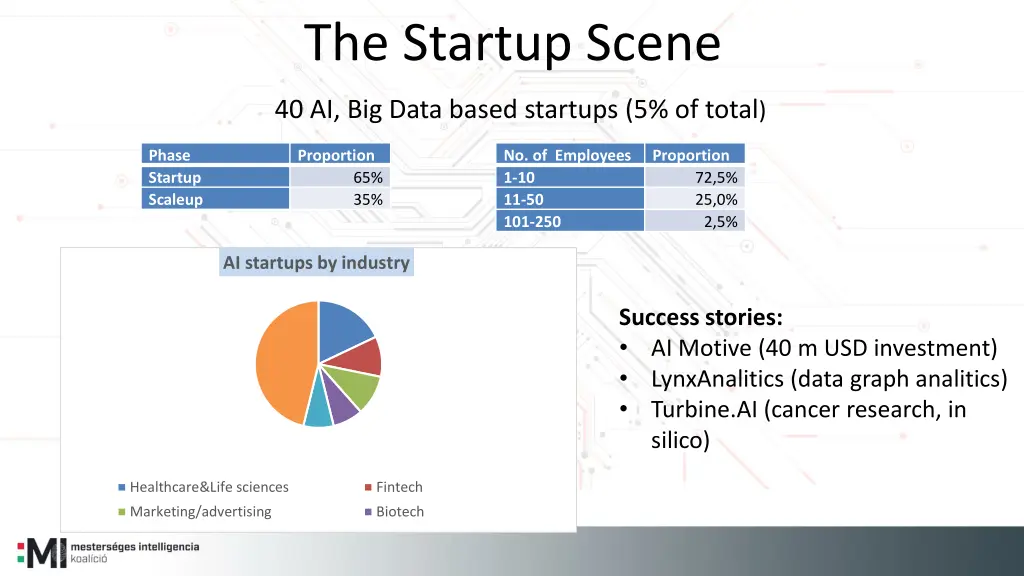 The Startup Scene

40 AI, Big Data based startups (5% of total)

| Phase | Proportion |
|---|---|
| Startup | 65% |
| Scaleup | 35% |

| No. of Employees | Proportion |
|---|---|
| 1-10 | 72,5% |
| 11-50 | 25,0% |
| 101-250 | 2,5% |

AI startups by industry

Healthcare&Life sciences
Fintech
Marketing/advertising
Biotech

Success stories:
• AI Motive (40 m USD investment)
• LynxAnalitics (data graph analitics)
• Turbine.AI (cancer research, in silico)

MI mesterséges intelligencia koalíció